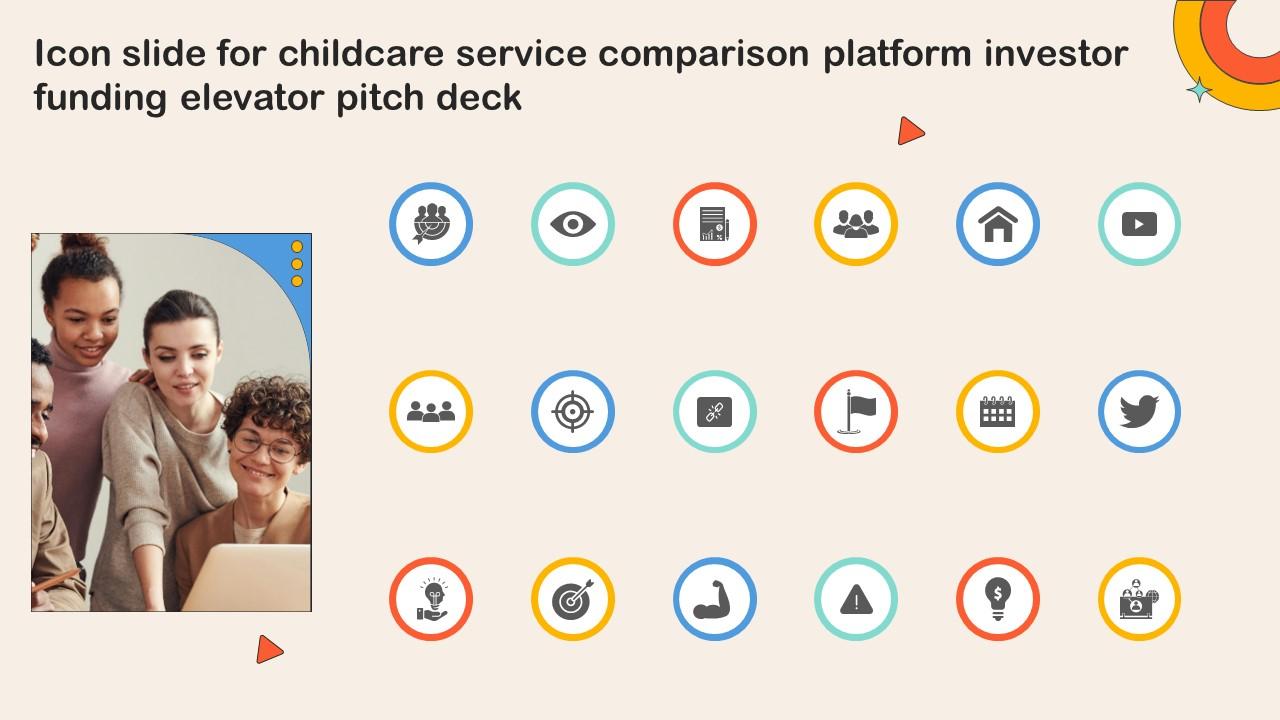 Icon slide for childcare service comparison platform investor funding elevator pitch deck